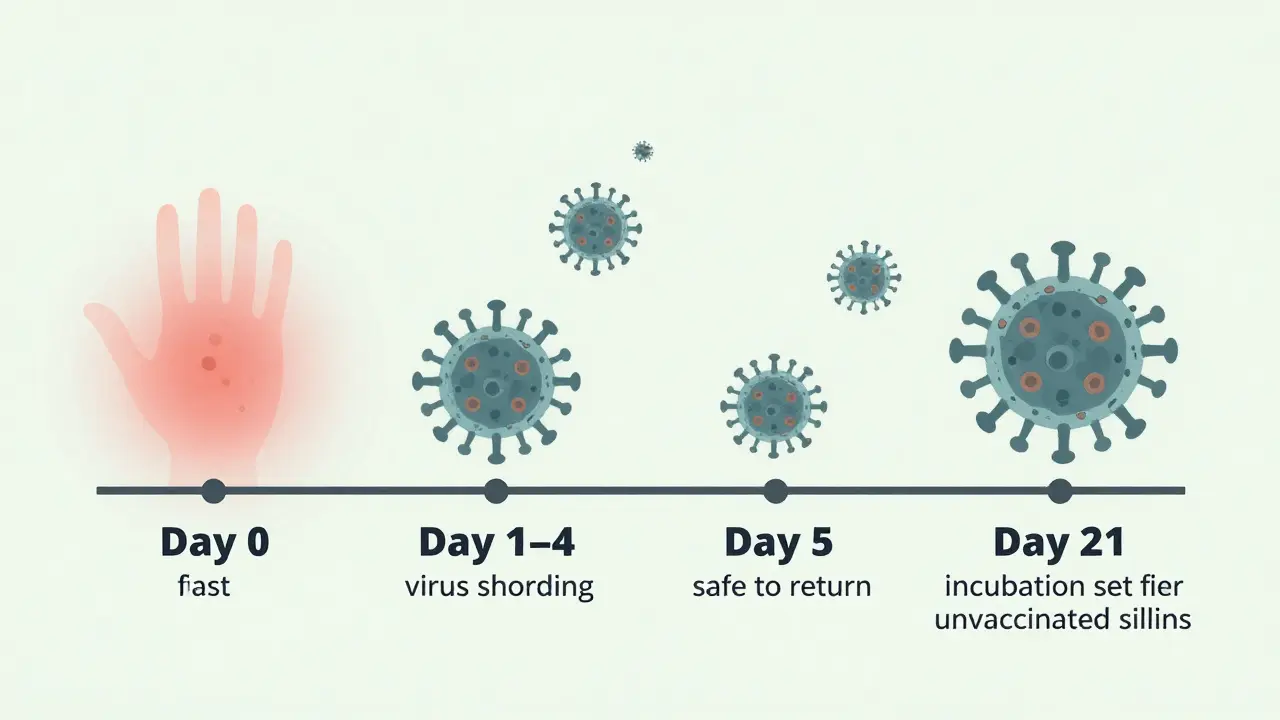 Day 0
fiast

Day 1–4
virus shording

Day 5
safe to return

Day 21
incubation set fier unvaccinated sillins